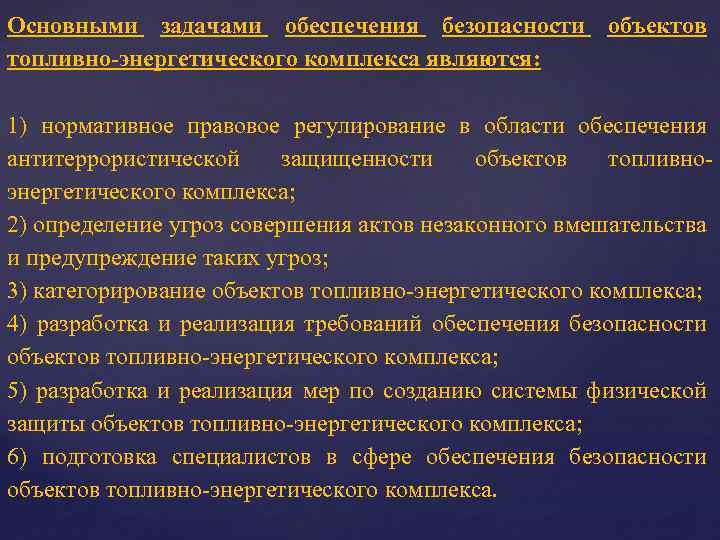 Основными задачами обеспечения безопасности объектов топливно-энергетического комплекса являются:

1) нормативное правовое регулирование в области обеспечения антитеррористической защищенности объектов топливно-энергетического комплекса;
2) определение угроз совершения актов незаконного вмешательства и предупреждение таких угроз;
3) категорирование объектов топливно-энергетического комплекса;
4) разработка и реализация требований обеспечения безопасности объектов топливно-энергетического комплекса;
5) разработка и реализация мер по созданию системы физической защиты объектов топливно-энергетического комплекса;
6) подготовка специалистов в сфере обеспечения безопасности объектов топливно-энергетического комплекса.